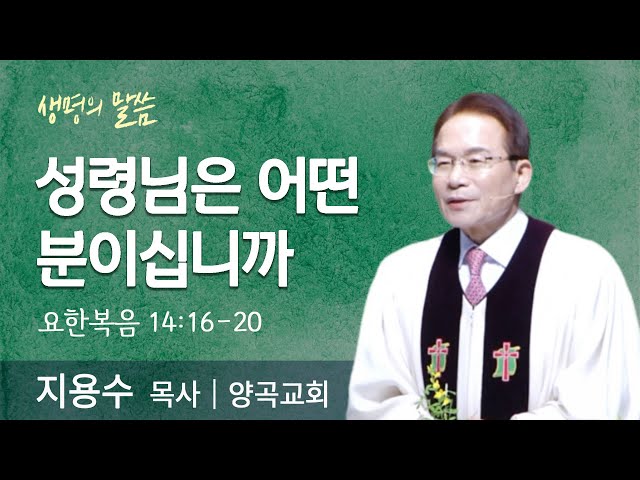 생명의 말씀

성령님은 어떤 분이십니까

요한복음 14:16-20

지용수 목사 | 양곡교회